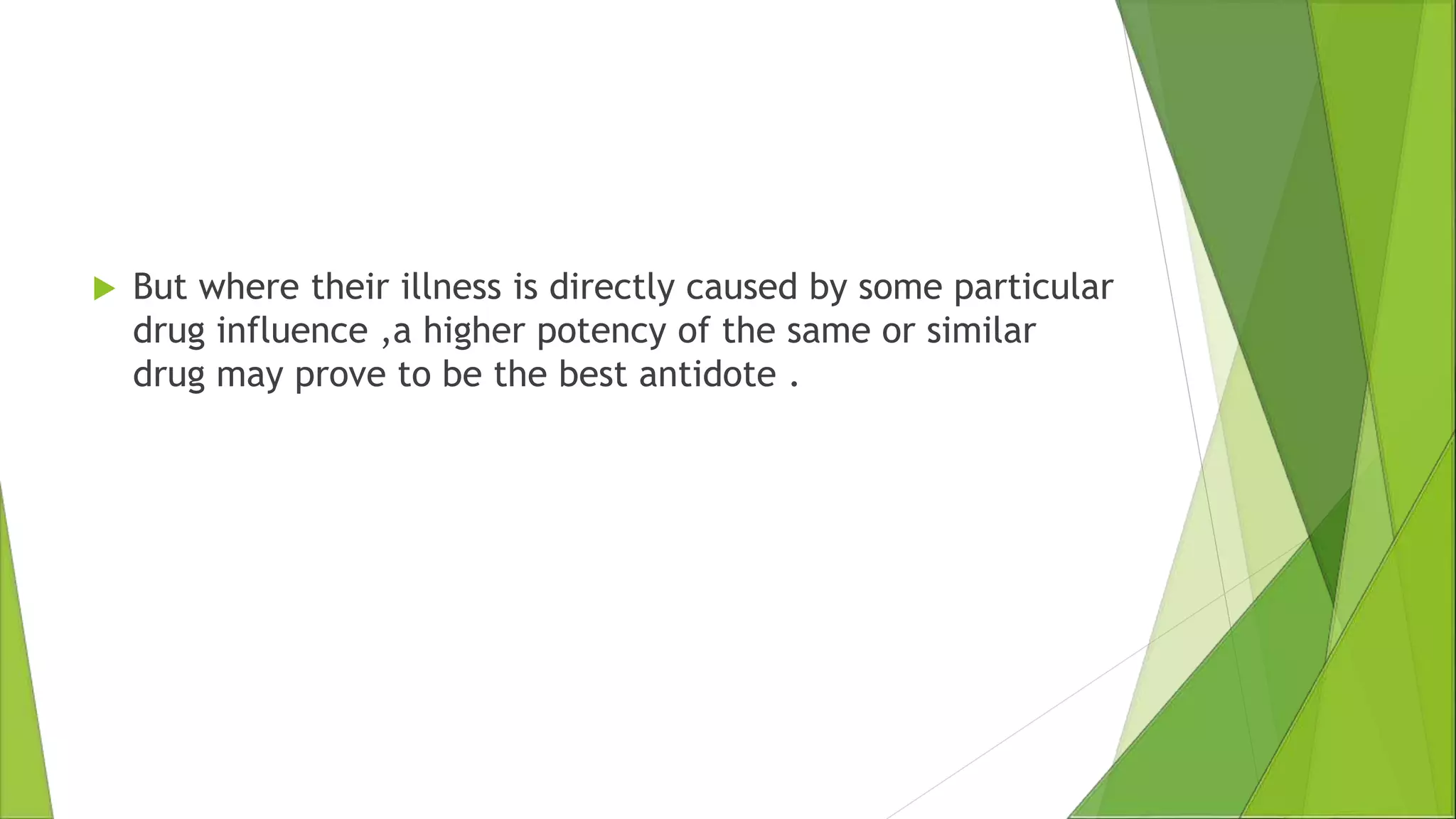 But where their illness is directly caused by some particular drug influence ,a higher potency of the same or similar drug may prove to be the best antidote .